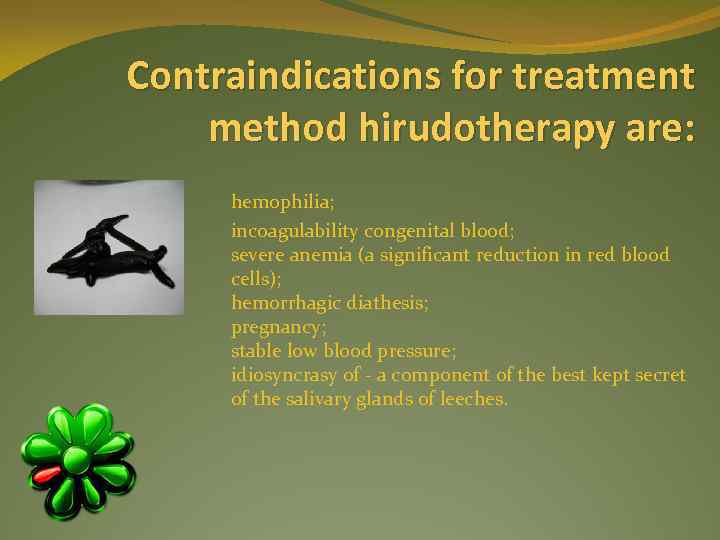 Contraindications for treatment method hirudotherapy are:

hemophilia;
incoagulability congenital blood;
severe anemia (a significant reduction in red blood cells);
hemorrhagic diathesis;
pregnancy;
stable low blood pressure;
idiosyncrasy of - a component of the best kept secret of the salivary glands of leeches.